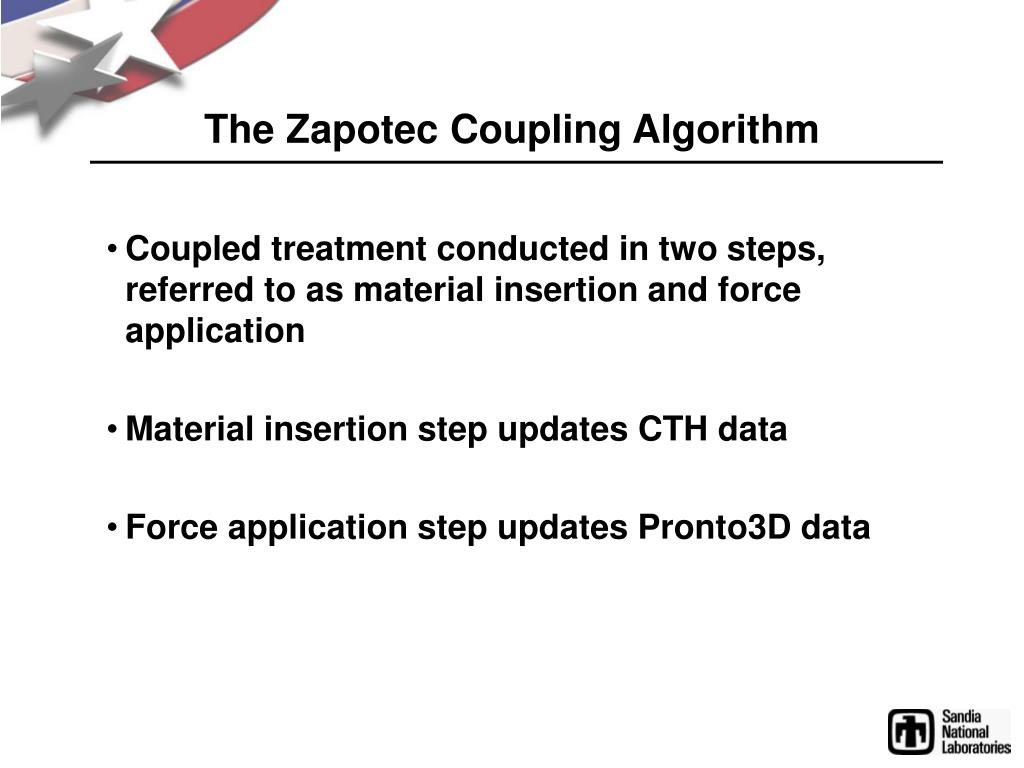 The Zapotec Coupling Algorithm

• Coupled treatment conducted in two steps, referred to as material insertion and force application

• Material insertion step updates CTH data

• Force application step updates Pronto3D data

Sandia National Laboratories